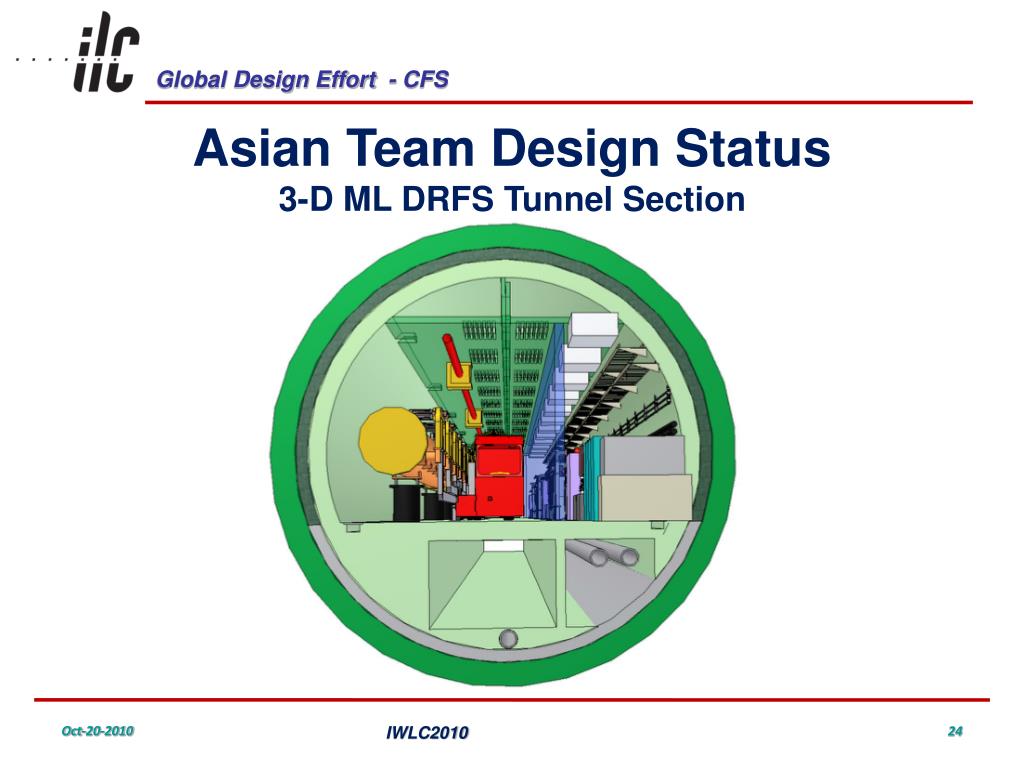 ilc

Global Design Effort - CFS

Asian Team Design Status
3-D ML DRFS Tunnel Section

Oct-20-2010

IWLC2010

24